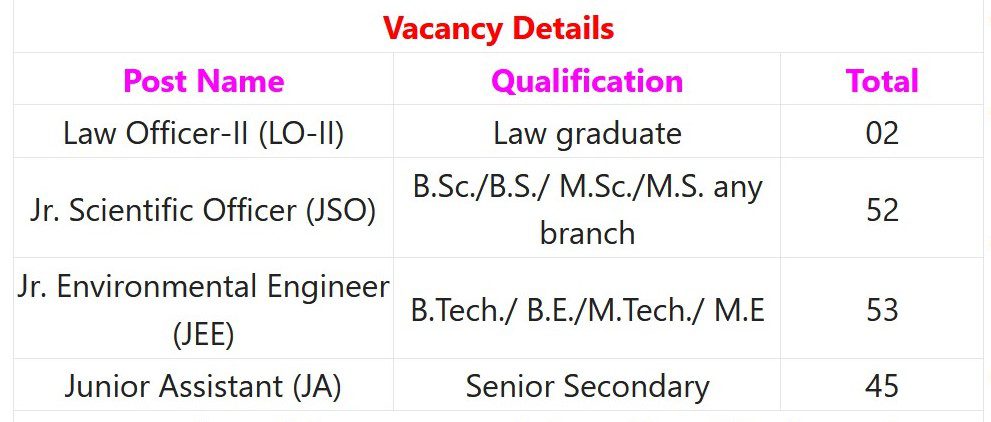 Vacancy Details

| Post Name | Qualification | Total |
|---|---|---|
| Law Officer-II (LO-II) | Law graduate | 02 |
| Jr. Scientific Officer (JSO) | B.Sc./B.S./ M.Sc./M.S. any branch | 52 |
| Jr. Environmental Engineer (JEE) | B.Tech./ B.E./M.Tech./ M.E | 53 |
| Junior Assistant (JA) | Senior Secondary | 45 |